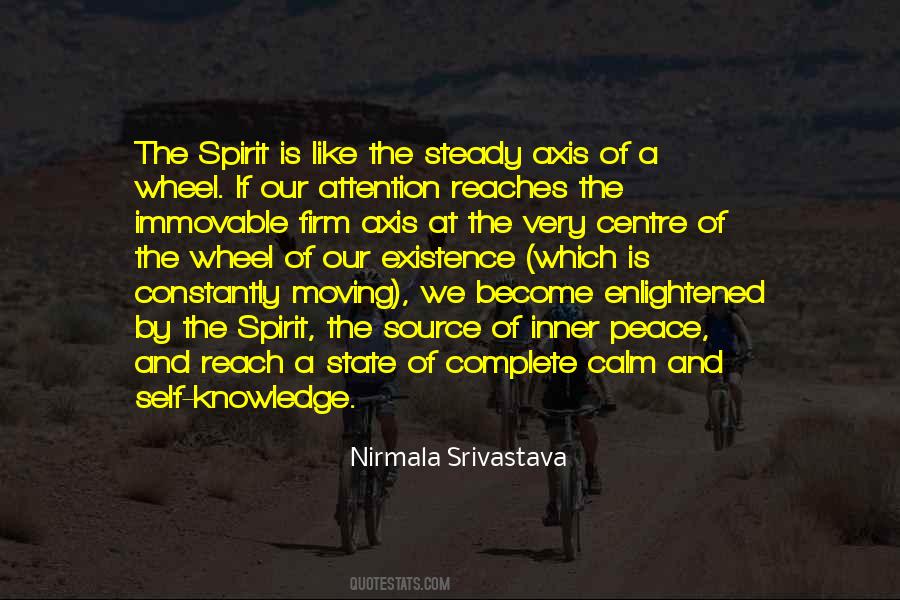 The Spirit is like the steady axis of a wheel. If our attention reaches the immovable firm axis at the very centre of the wheel of our existence (which is constantly moving), we become enlightened by the Spirit, the source of inner peace, and reach a state of complete calm and self-knowledge.

Nirmala Srivastava

QUOTESTATS.COM